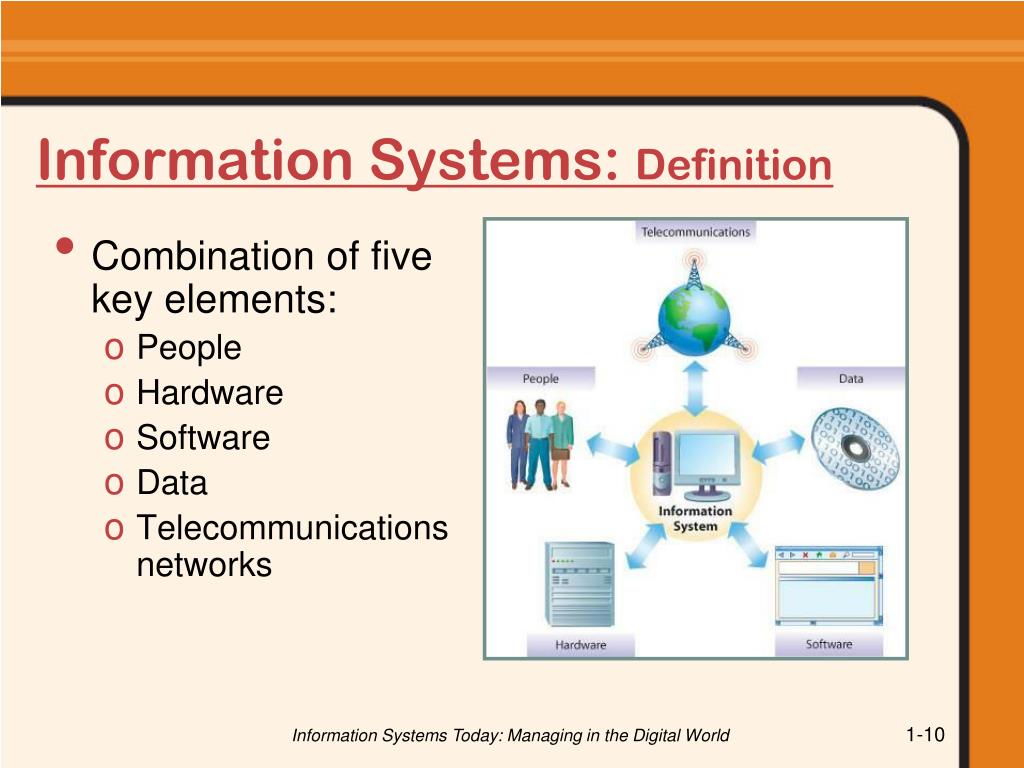 Information Systems: Definition

• Combination of five key elements:
o People
o Hardware
o Software
o Data
o Telecommunications networks

Telecommunications

People

Data

Information System

Hardware

Software

Information Systems Today: Managing in the Digital World

1-10